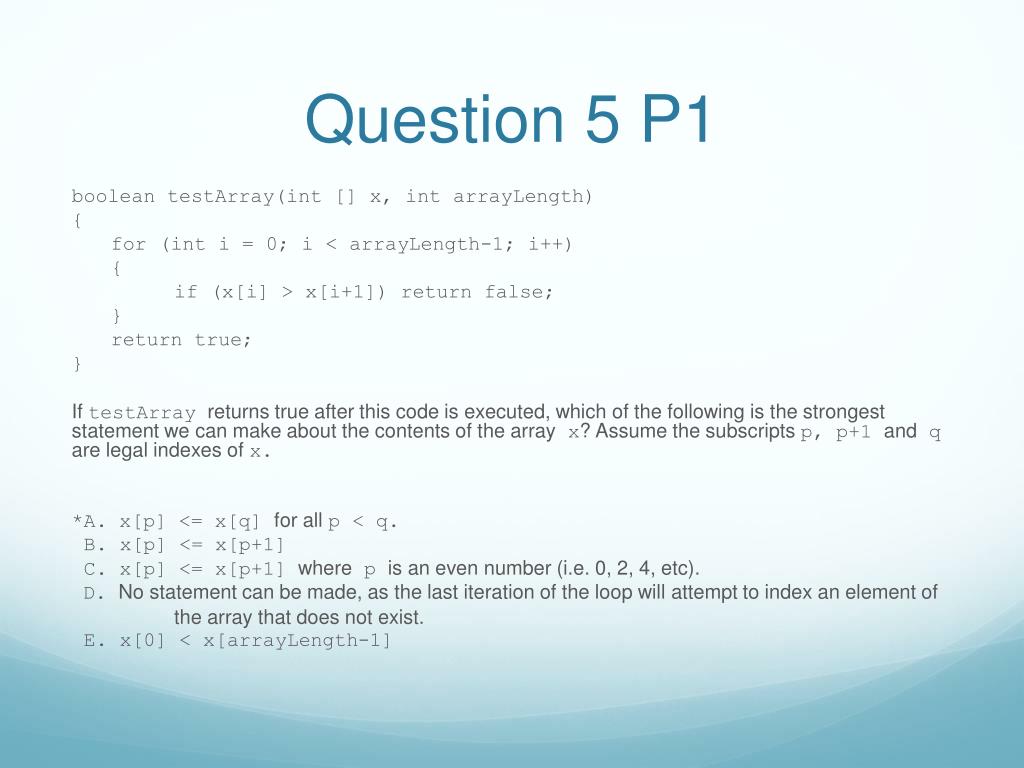 Question 5 P1

boolean testArray(int [] x, int arrayLength)
{
for (int i = 0; i < arrayLength-1; i++)
{
if (x[i] > x[i+1]) return false;
}
return true;
}

If testArray returns true after this code is executed, which of the following is the strongest statement we can make about the contents of the array x? Assume the subscripts p, p+1 and q are legal indexes of x.

*A. x[p] <= x[q] for all p < q.
B. x[p] <= x[p+1]
C. x[p] <= x[p+1] where p is an even number (i.e. 0, 2, 4, etc).
D. No statement can be made, as the last iteration of the loop will attempt to index an element of the array that does not exist.
E. x[0] < x[arrayLength-1]